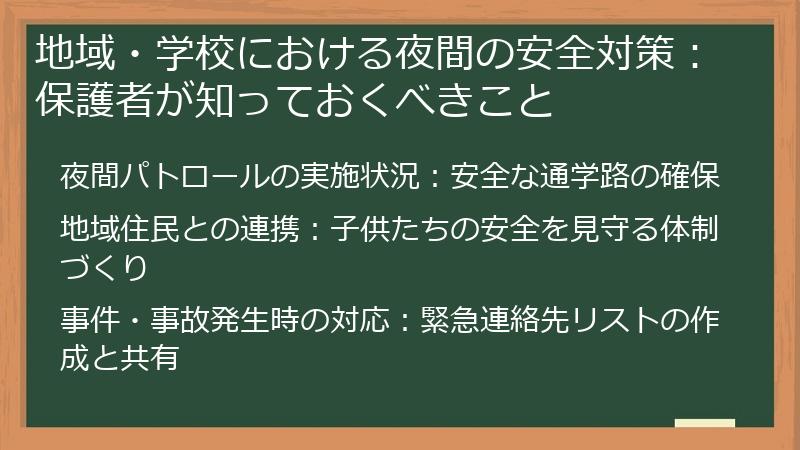 地域・学校における夜間の安全対策：保護者が知っておくべきこと

夜間パトロールの実施状況：安全な通学路の確保

地域住民との連携：子供たちの安全を見守る体制づくり

事件・事故発生時の対応：緊急連絡先リストの作成と共有